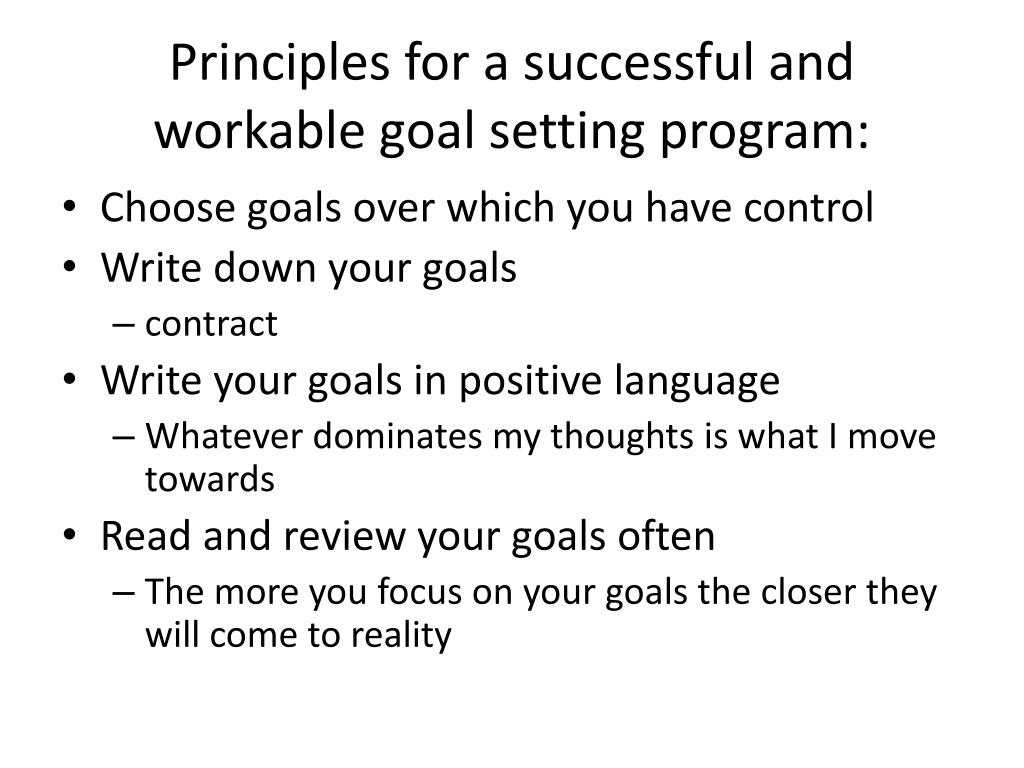 Principles for a successful and workable goal setting program:

• Choose goals over which you have control
• Write down your goals
  – contract
• Write your goals in positive language
  – Whatever dominates my thoughts is what I move towards
• Read and review your goals often
  – The more you focus on your goals the closer they will come to reality